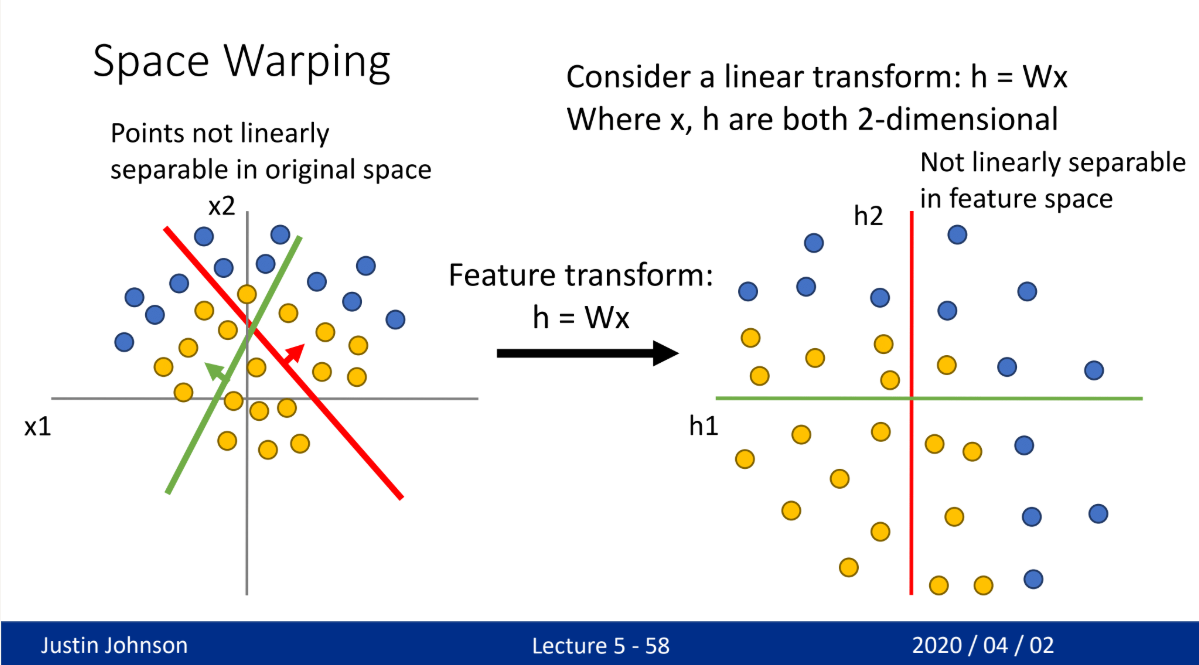 Space Warping

Consider a linear transform: h = Wx
Where x, h are both 2-dimensional

Points not linearly separable in original space

x2

x1

Feature transform:
h = Wx

Not linearly separable in feature space

h2

h1

Justin Johnson

Lecture 5 - 58

2020 / 04 / 02